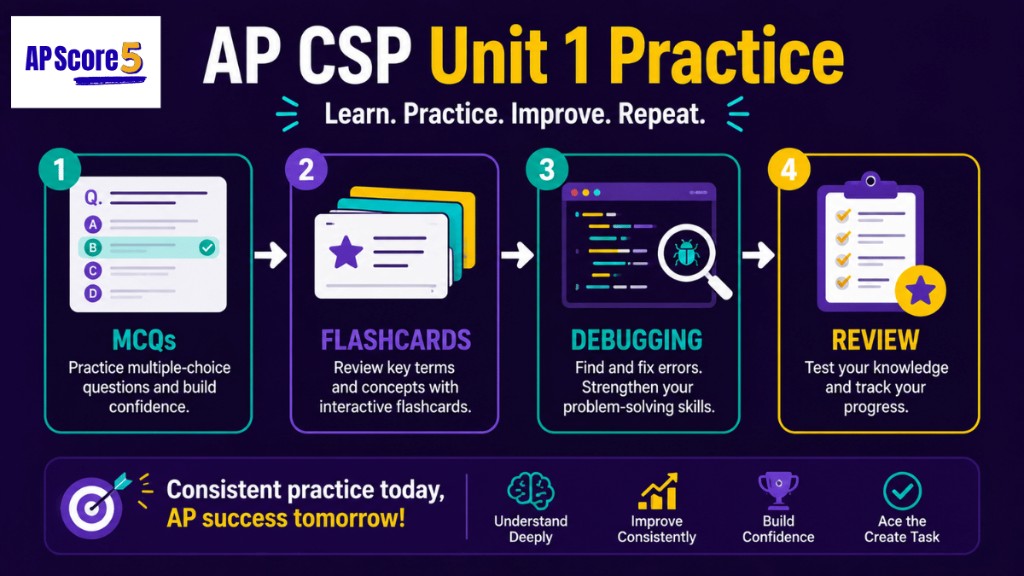 AP Score 5

AP CSP Unit 1 Practice

Learn. Practice. Improve. Repeat.

1
Q.
A
B
C
D
MCQs
Practice multiple-choice questions and build confidence.

2
FLASHCARDS
Review key terms and concepts with interactive flashcards.

3
DEBUGGING
Find and fix errors. Strengthen your problem-solving skills.

4
REVIEW
Test your knowledge and track your progress.

Consistent practice today, AP success tomorrow!

Understand Deeply

Improve Consistently

Build Confidence

Ace the Create Task